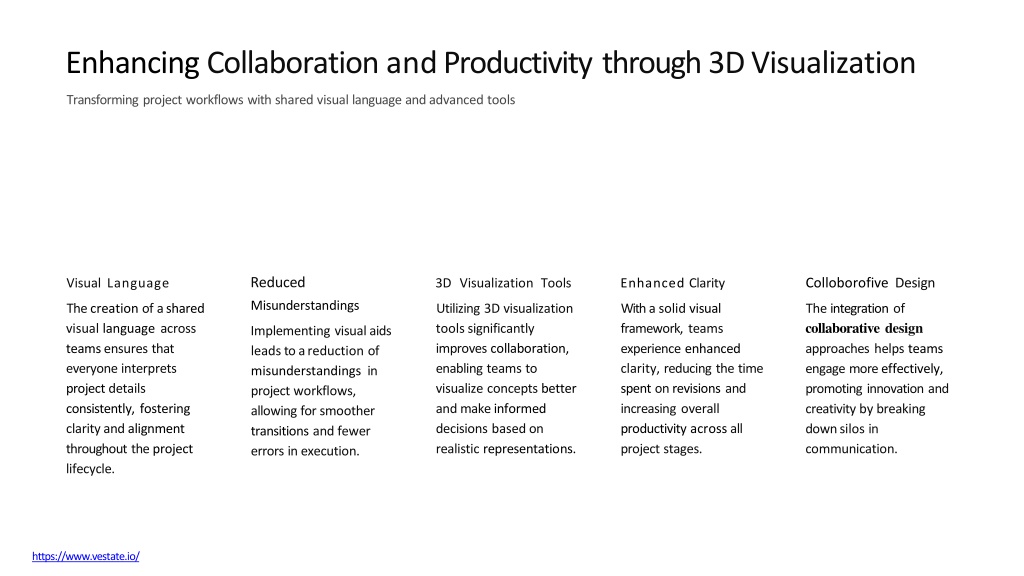 Enhancing Collaboration and Productivity through 3D Visualization

Transforming project workflows with shared visual language and advanced tools

Visual Language

The creation of a shared visual language across teams ensures that everyone interprets project details consistently, fostering clarity and alignment throughout the project lifecycle.

Reduced Misunderstandings

Implementing visual aids leads to a reduction of misunderstandings in project workflows, allowing for smoother transitions and fewer errors in execution.

3D Visualization Tools

Utilizing 3D visualization tools significantly improves collaboration, enabling teams to visualize concepts better and make informed decisions based on realistic representations.

Enhanced Clarity

With a solid visual framework, teams experience enhanced clarity, reducing the time spent on revisions and increasing overall productivity across all project stages.

Colloborofive Design

The integration of collaborative design approaches helps teams engage more effectively, promoting innovation and creativity by breaking down silos in communication.

https://www.vestate.io/